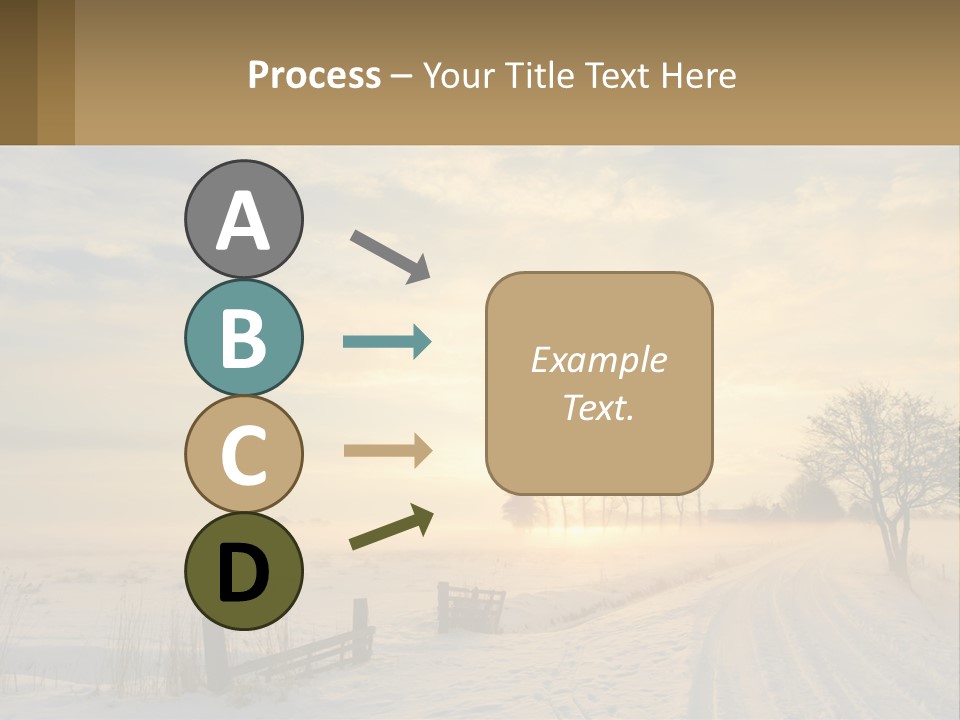 Process – Your Title Text Here

A

B

C

D

Example Text.